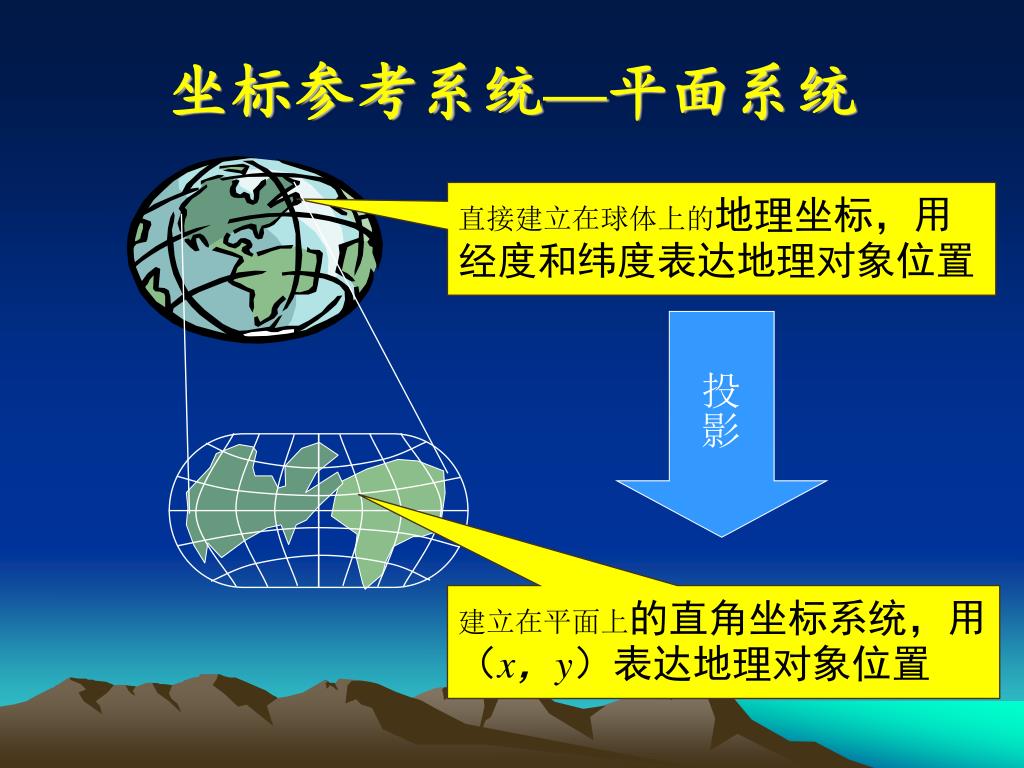 坐标参考系统—平面系统

直接建立在球体上的地理坐标，用经度和纬度表达地理对象位置

投影

建立在平面上的直角坐标系统，用（$x$，$y$）表达地理对象位置